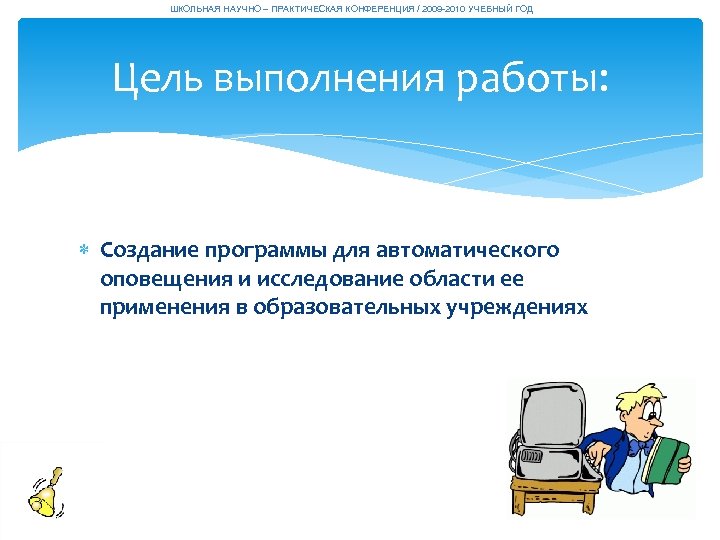 ШКОЛЬНАЯ НАУЧНО – ПРАКТИЧЕСКАЯ КОНФЕРЕНЦИЯ / 2009-2010 УЧЕБНЫЙ ГОД

Цель выполнения работы:

Создание программы для автоматического оповещения и исследование области ее применения в образовательных учреждениях